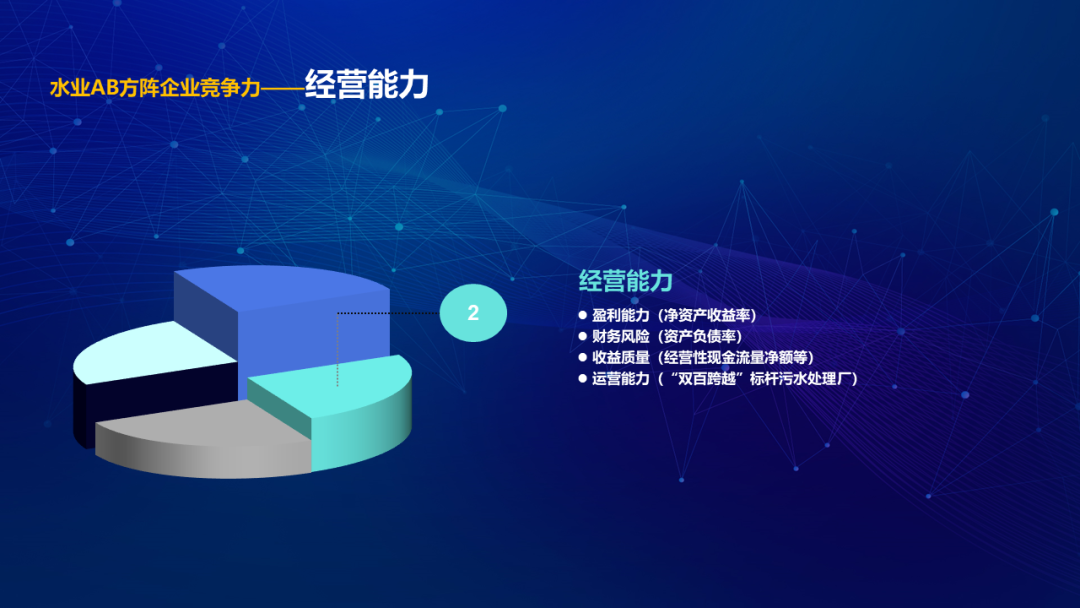 水业AB方阵企业竞争力——经营能力

2

经营能力

● 盈利能力（净资产收益率）
● 财务风险（资产负债率）
● 收益质量（经营性现金流量净额等）
● 运营能力（“双百跨越”标杆污水处理厂）